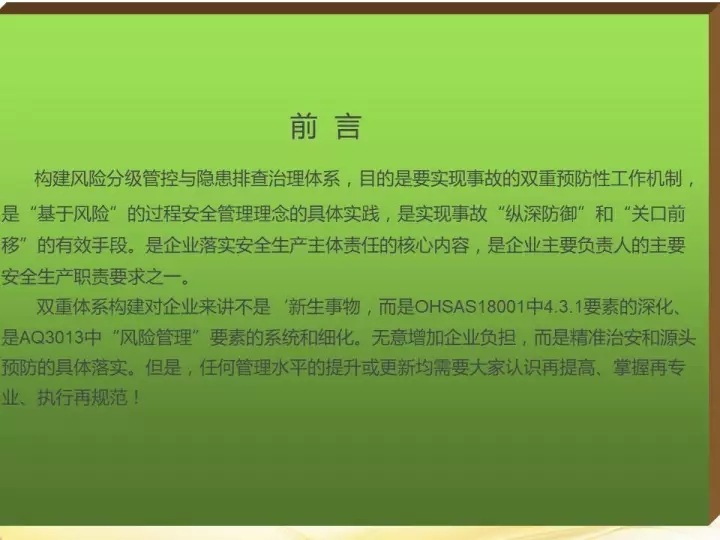 前 言

构建风险分级管控与隐患排查治理体系，目的是要实现事故的双重预防性工作机制，是“基于风险”的过程安全管理理念的具体实践，是实现事故“纵深防御”和“关口前移”的有效手段。是企业落实安全生产主体责任的核心内容，是企业主要负责人的主要安全生产职责要求之一。

双重体系构建对企业来讲不是‘新生事物，而是OHSAS18001中4.3.1要素的深化、是AQ3013中“风险管理”要素的系统和细化。无意增加企业负担，而是精准治安和源头预防的具体落实。但是，任何管理水平的提升或更新均需要大家认识再提高、掌握再专业、执行再规范！